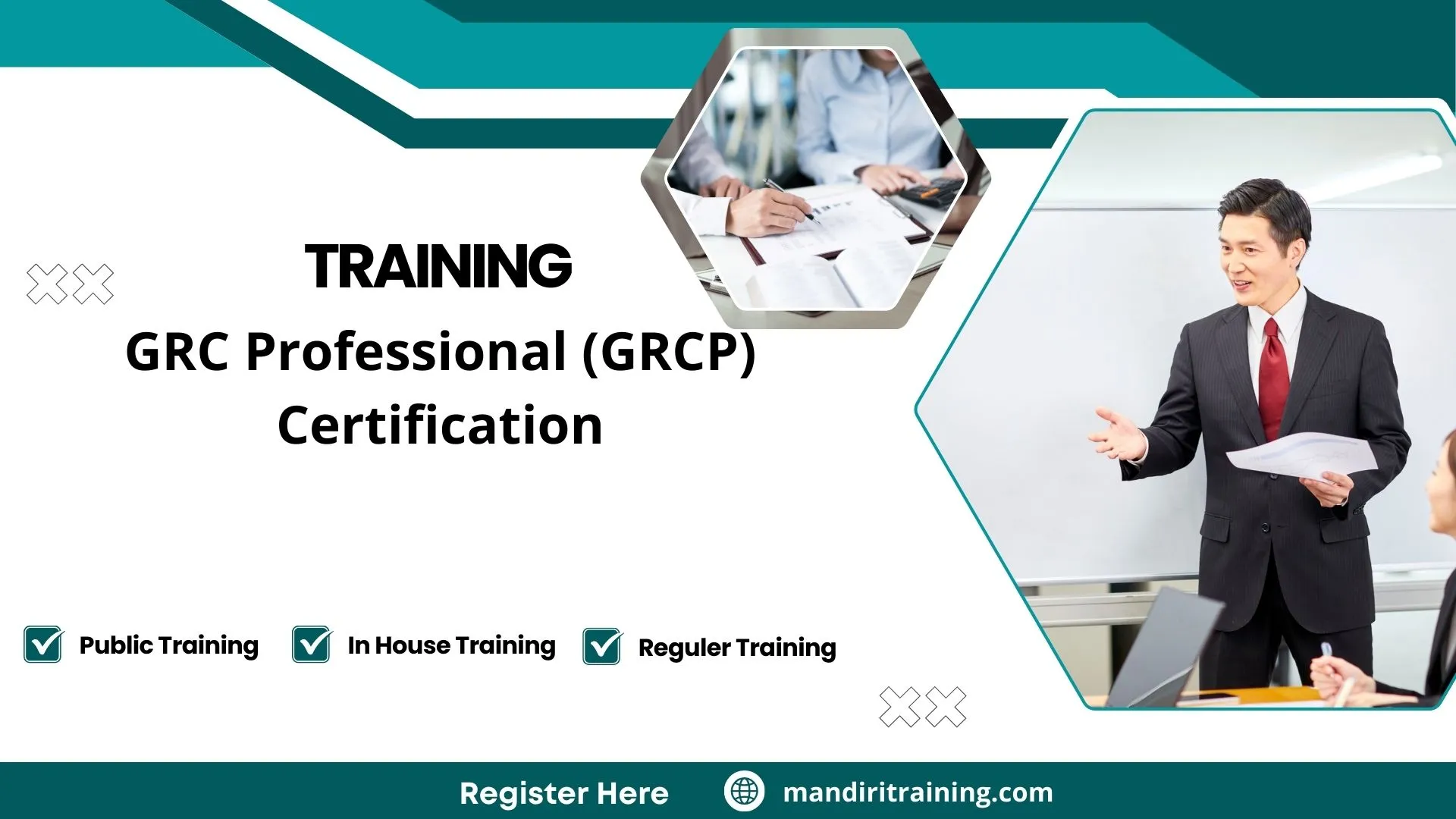 TRAINING

GRC Professional (GRCP) Certification

Public Training

In House Training

Reguler Training

Register Here

mandiritraining.com